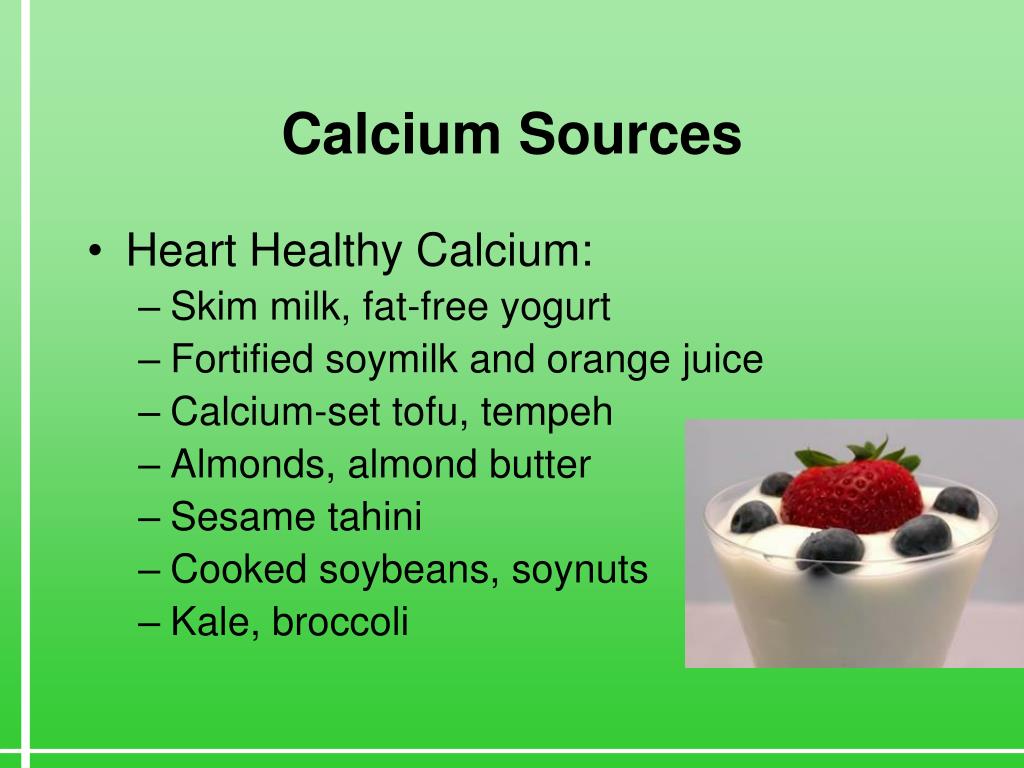 Calcium Sources

• Heart Healthy Calcium:
– Skim milk, fat-free yogurt
– Fortified soymilk and orange juice
– Calcium-set tofu, tempeh
– Almonds, almond butter
– Sesame tahini
– Cooked soybeans, soynuts
– Kale, broccoli